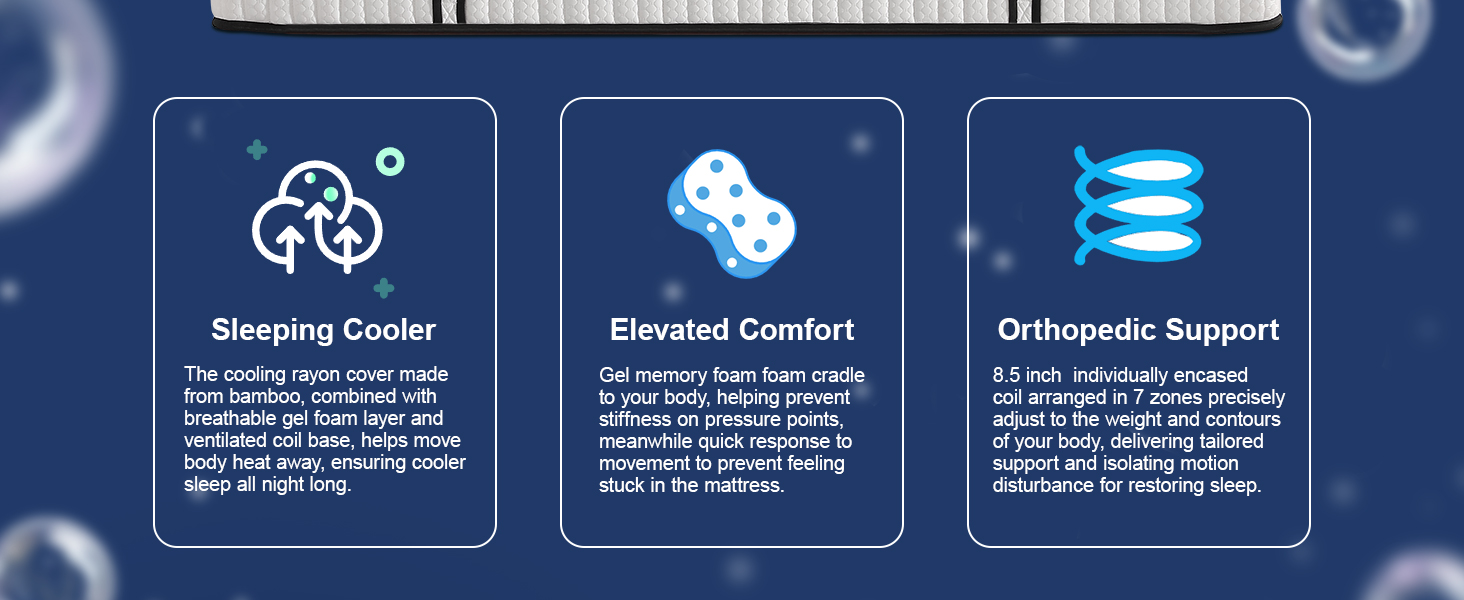 Sleeping Cooler

The cooling rayon cover made from bamboo, combined with breathable gel foam layer and ventilated coil base, helps move body heat away, ensuring cooler sleep all night long.

Elevated Comfort

Gel memory foam foam cradle to your body, helping prevent stiffness on pressure points, meanwhile quick response to movement to prevent feeling stuck in the mattress.

Orthopedic Support

8.5 inch individually encased coil arranged in 7 zones precisely adjust to the weight and contours of your body, delivering tailored support and isolating motion disturbance for restoring sleep.